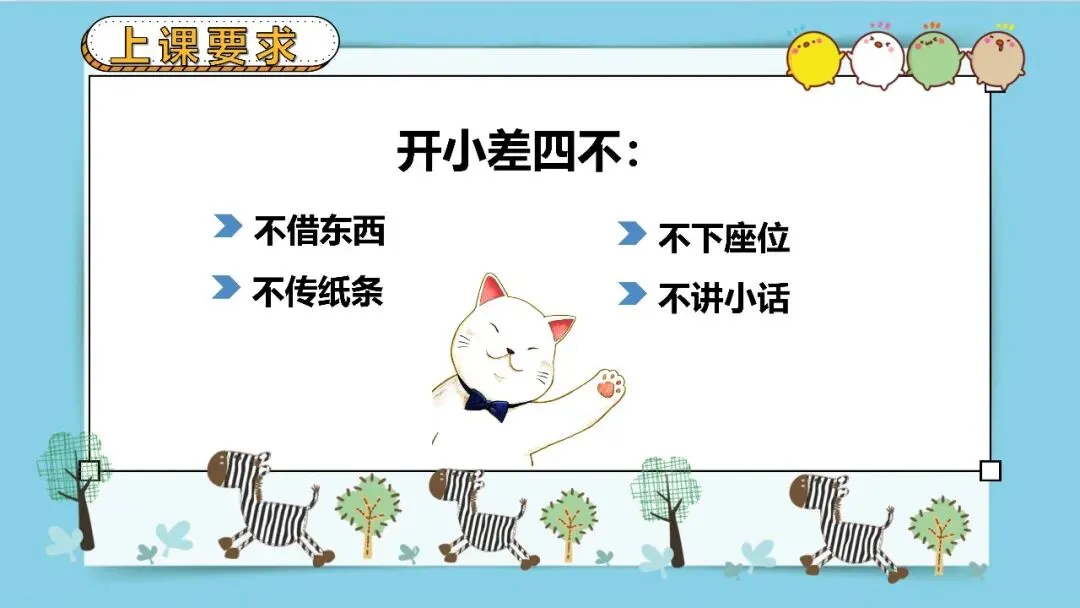 上课要求

开小差四不：

不借东西

不传纸条

不下座位

不讲小话